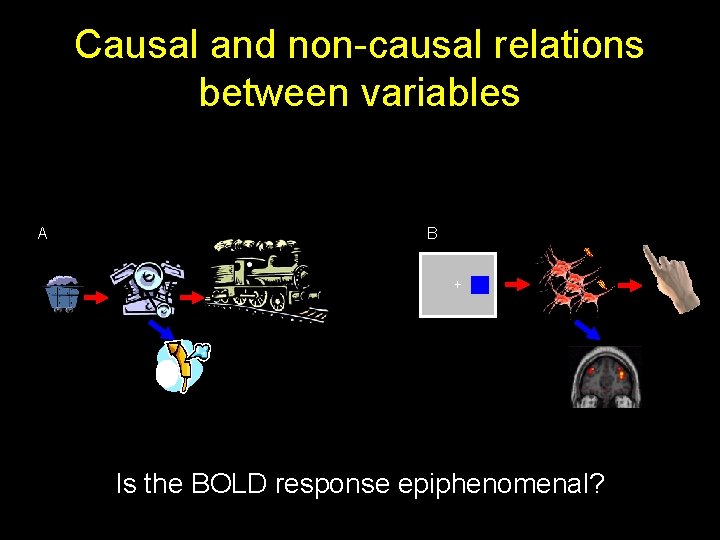 Causal and non-causal relations between variables

A

B

+

Is the BOLD response epiphenomenal?